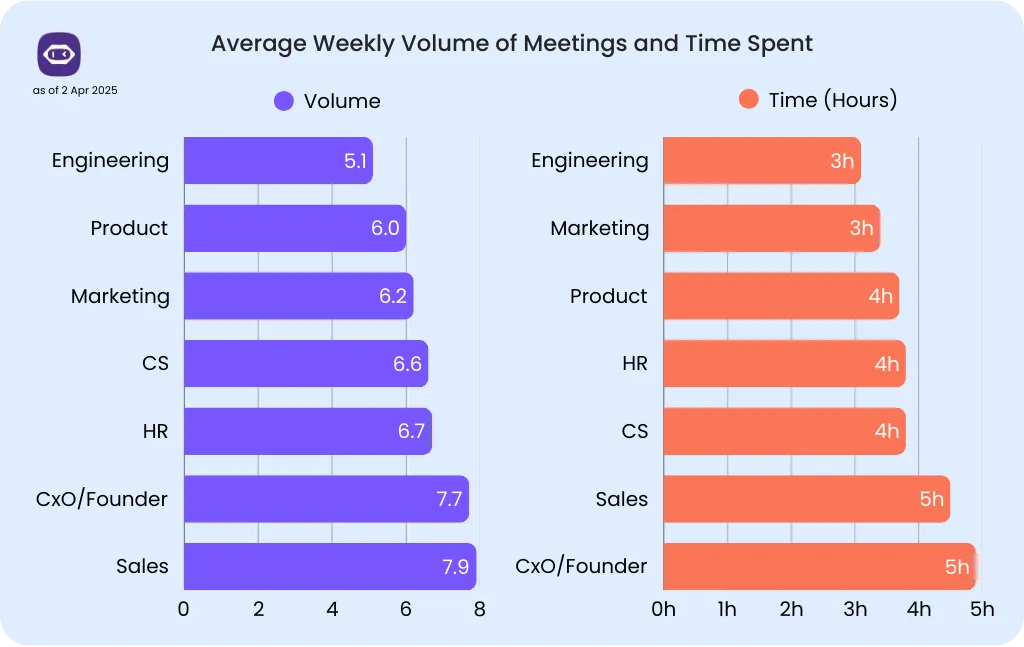 as of 2 Apr 2025

Average Weekly Volume of Meetings and Time Spent

Volume

Engineering 5.1
Product 6.0
Marketing 6.2
CS 6.6
HR 6.7
CxO/Founder 7.7
Sales 7.9

0 2 4 6 8

Time (Hours)

Engineering 3h
Marketing 3h
Product 4h
HR 4h
CS 4h
Sales 5h
CxO/Founder 5h

0h 1h 2h 3h 4h 5h